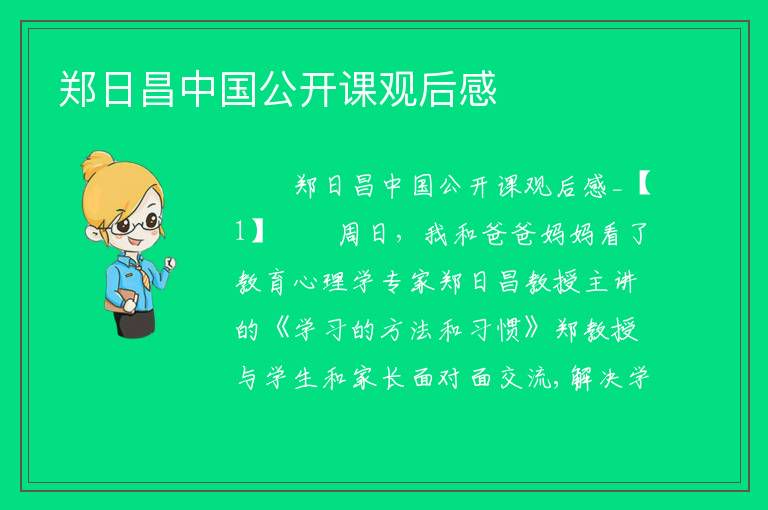 郑日昌中国公开课观后感

郑日昌中国公开课观后感-【1】 周日，我和爸爸妈妈看了教育心理学专家郑日昌教授主讲的《学习的方法和习惯》郑教授与学生和家长面对面交流，解决学